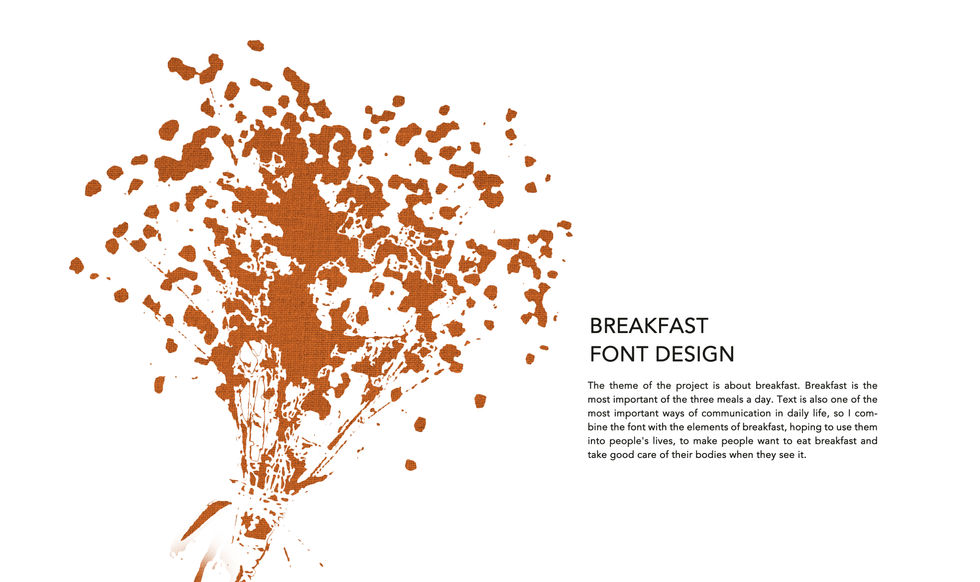 BREAKFAST
FONT DESIGN

The theme of the project is about breakfast. Breakfast is the most important of the three meals a day. Text is also one of the most important ways of communication in daily life, so I combine the font with the elements of breakfast, hoping to use them into people's lives, to make people want to eat breakfast and take good care of their bodies when they see it.